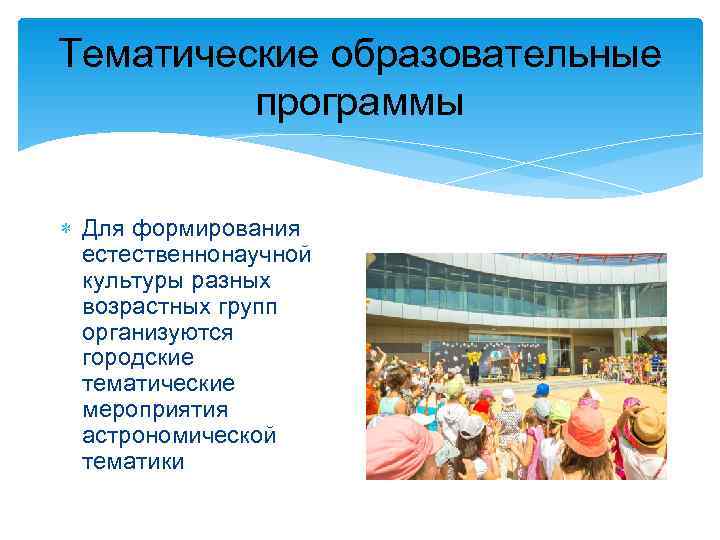 Тематические образовательные программы

Для формирования естественнонаучной культуры разных возрастных групп организуются городские тематические мероприятия астрономической тематики